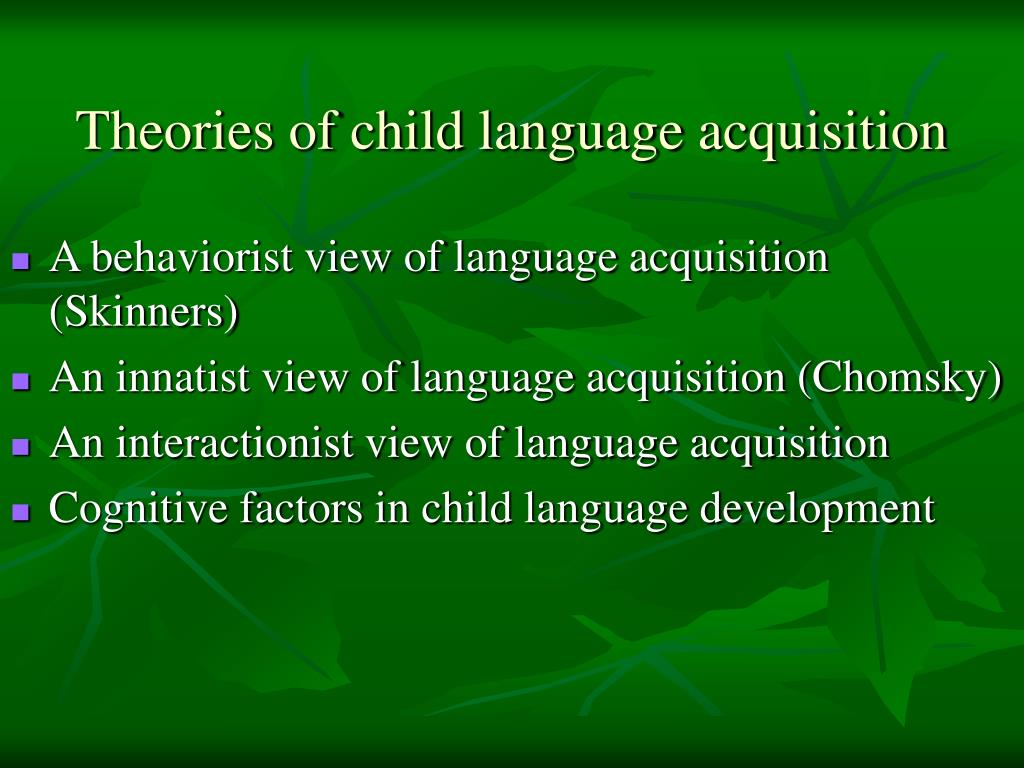 Theories of child language acquisition

- A behaviorist view of language acquisition (Skinners)
- An innatist view of language acquisition (Chomsky)
- An interactionist view of language acquisition
- Cognitive factors in child language development